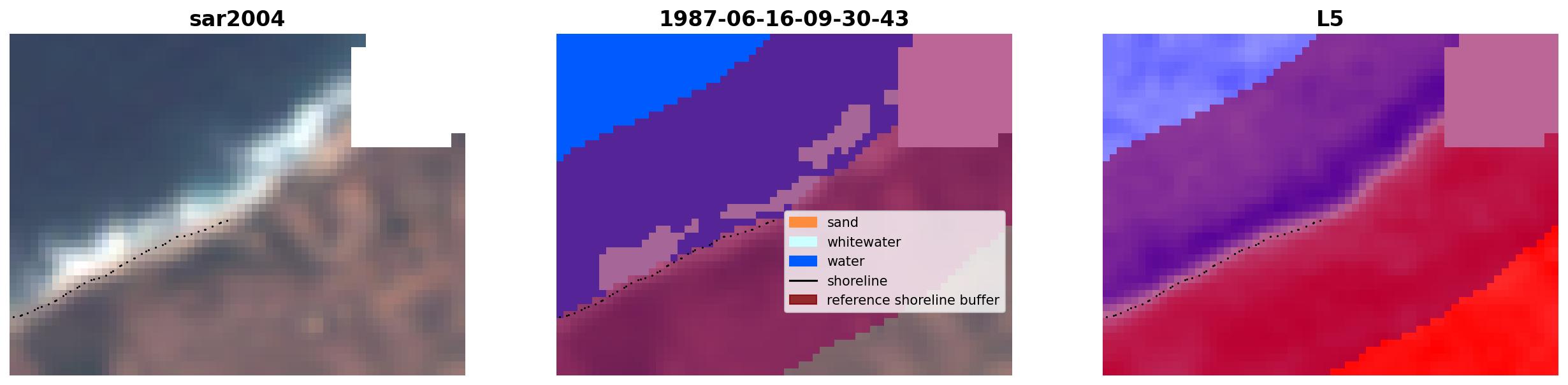 sar2004

1987-06-16-09-30-43

sand
whitewater
water
shoreline
reference shoreline buffer

L5